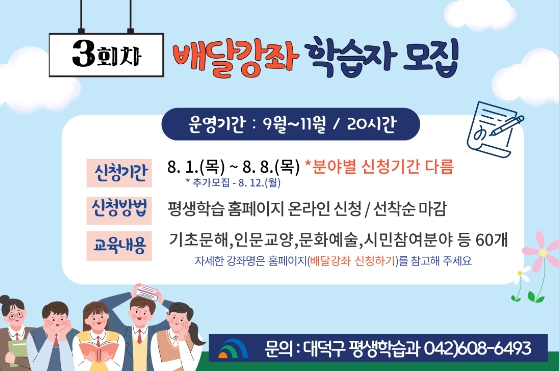 3회차 배달강좌 학습자 모집

운영기간 : 9월~11월 / 20시간

신청기간 8. 1.(목) ~ 8. 8.(목) *분야별 신청기간 다름
* 추가모집 - 8. 12.(월)

신청방법 평생학습 홈페이지 온라인 신청 / 선착순 마감

교육내용 기초문해,인문교양,문화예술,시민참여분야 등 60개
자세한 강좌명은 홈페이지(배달강좌 신청하기)를 참고해 주세요

문의 : 대덕구 평생학습과 042)608-6493